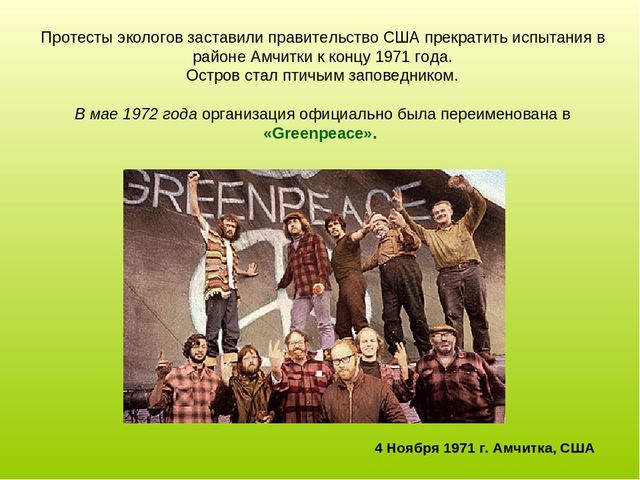 Протесты экологов заставили правительство США прекратить испытания в районе Амчитки к концу 1971 года.
Остров стал птичьим заповедником.

В мае 1972 года организация официально была переименована в «Greenpeace».

GREENPEACE

4 Ноября 1971 г. Амчитка, США